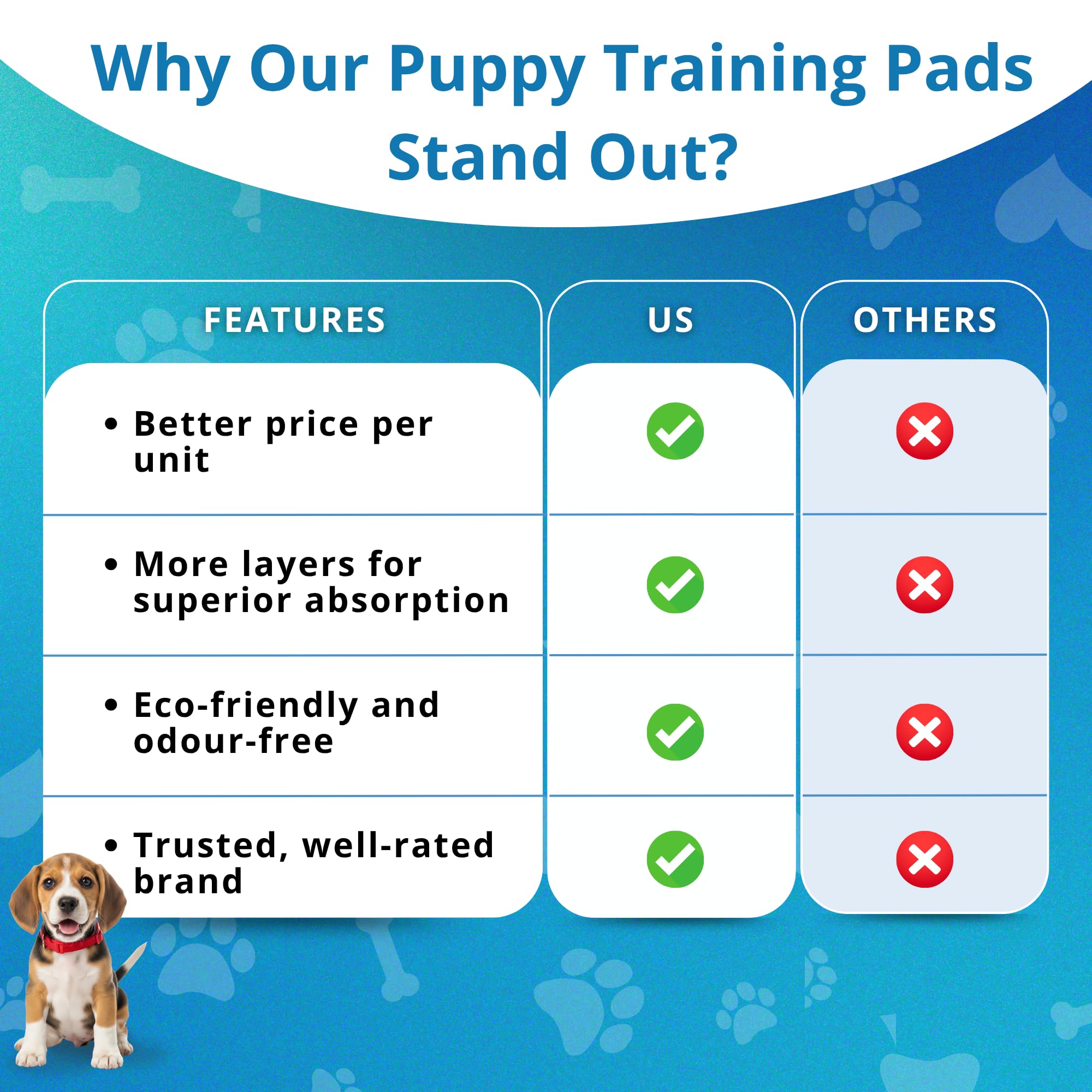 Why Our Puppy Training Pads Stand Out?

| FEATURES | US | OTHERS |
|---|---|---|
| • Better price per unit | ✓ | ✗ |
| • More layers for superior absorption | ✓ | ✗ |
| • Eco-friendly and odour-free | ✓ | ✗ |
| • Trusted, well-rated brand | ✓ | ✗ |